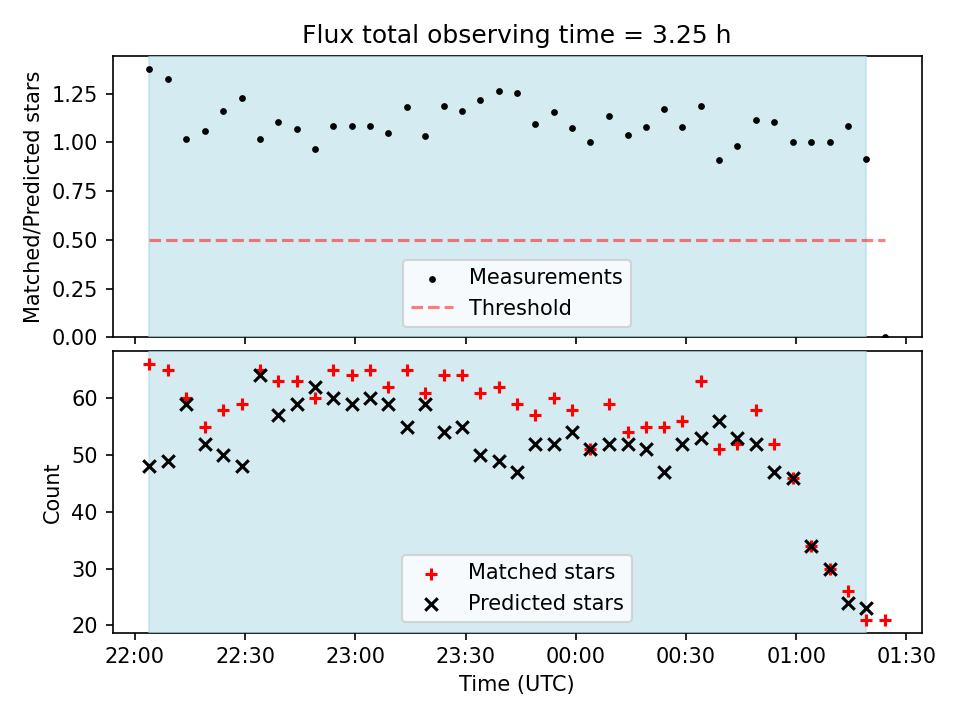 Flux total observing time = 3.25 h

Matched/Predicted stars

1.25
1.00
0.75
0.50
0.25
0.00

Measurements
Threshold

Count

60
50
40
30
20

Matched stars
Predicted stars

22:00
22:30
23:00
23:30
00:00
00:30
01:00
01:30

Time (UTC)